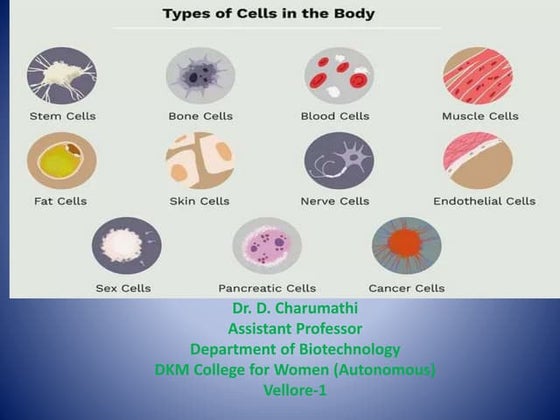 Types of Cells in the Body

Stem Cells
Bone Cells
Blood Cells
Muscle Cells
Fat Cells
Skin Cells
Nerve Cells
Endothelial Cells
Sex Cells
Pancreatic Cells
Cancer Cells

Dr. D. Charumathi
Assistant Professor
Department of Biotechnology
DKM College for Women (Autonomous)
Vellore-1